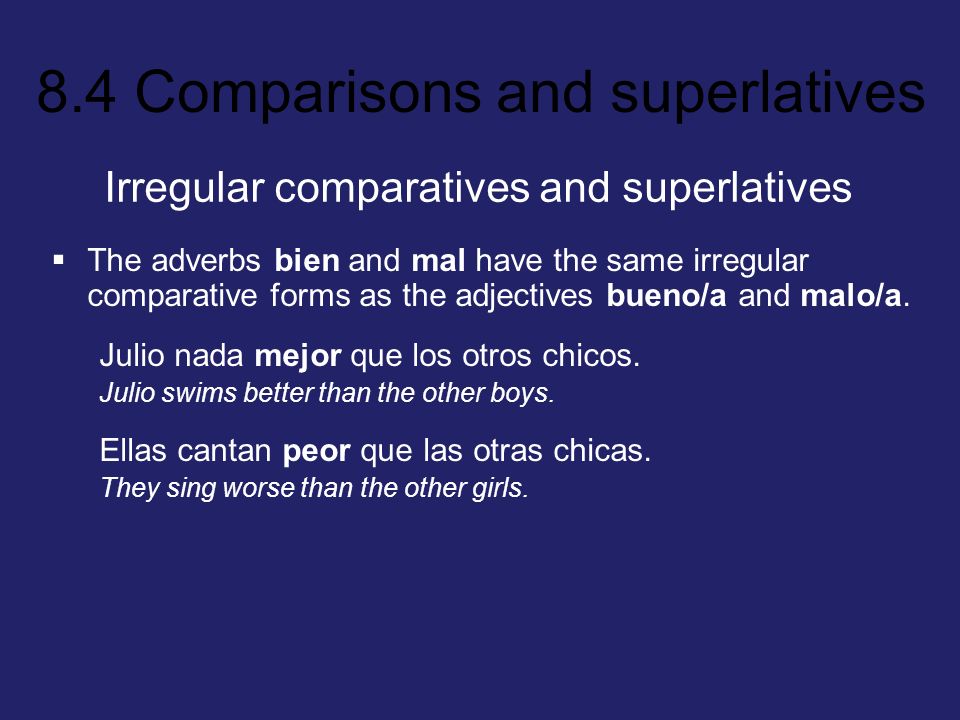 8.4 Comparisons and superlatives

Irregular comparatives and superlatives

▪ The adverbs bien and mal have the same irregular comparative forms as the adjectives bueno/a and malo/a.

Julio nada mejor que los otros chicos.
Julio swims better than the other boys.

Ellas cantan peor que las otras chicas.
They sing worse than the other girls.